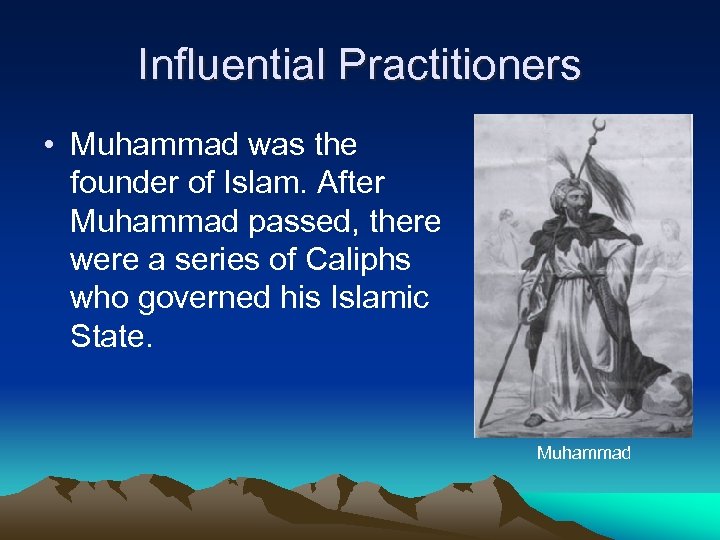 Influential Practitioners

• Muhammad was the founder of Islam. After Muhammad passed, there were a series of Caliphs who governed his Islamic State.

Muhammad